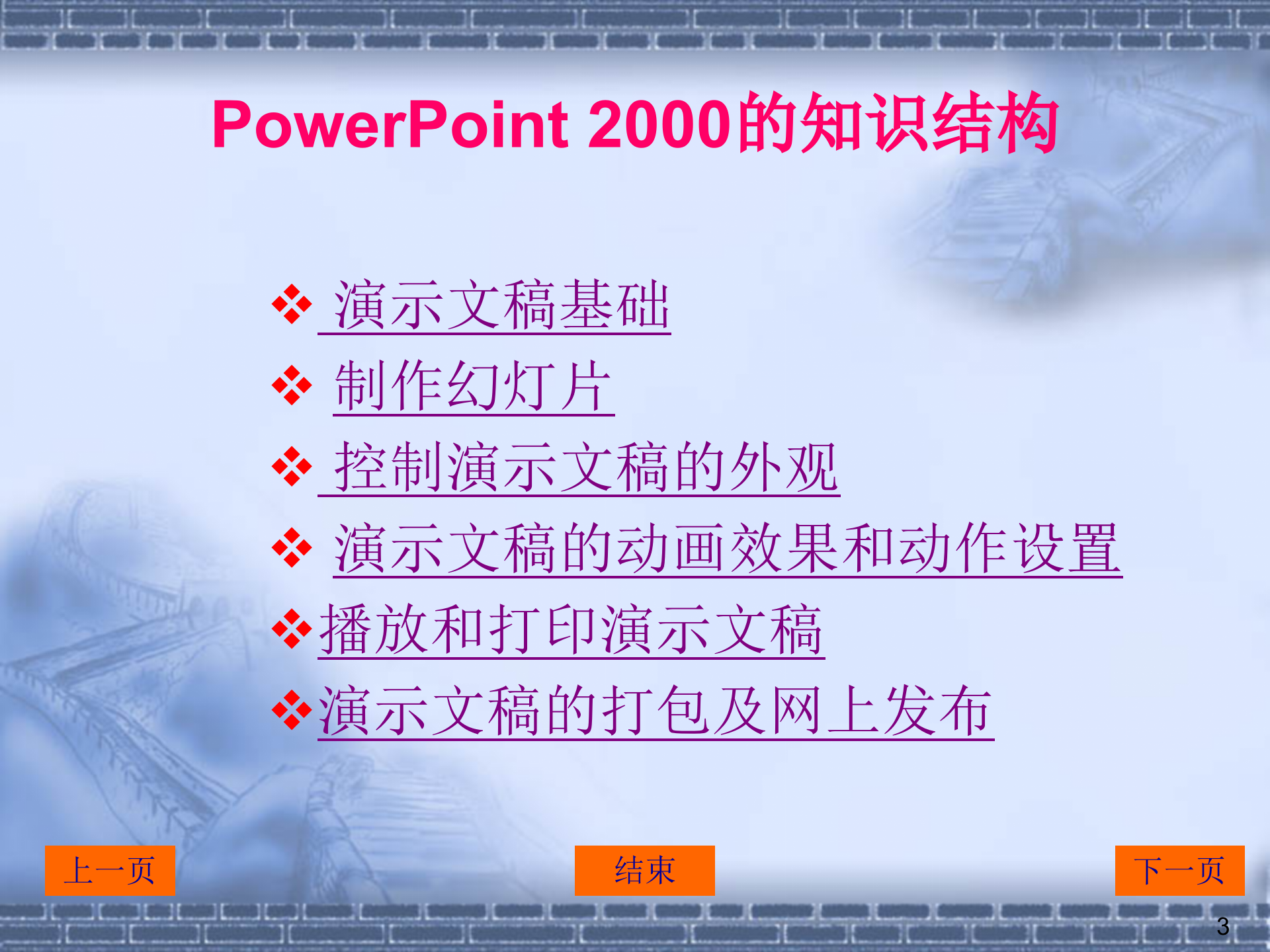 PowerPoint 2000的知识结构

❖ 演示文稿基础
❖ 制作幻灯片
❖ 控制演示文稿的外观
❖ 演示文稿的动画效果和动作设置
❖ 播放和打印演示文稿
❖ 演示文稿的打包及网上发布

上一页
结束
下一页

3